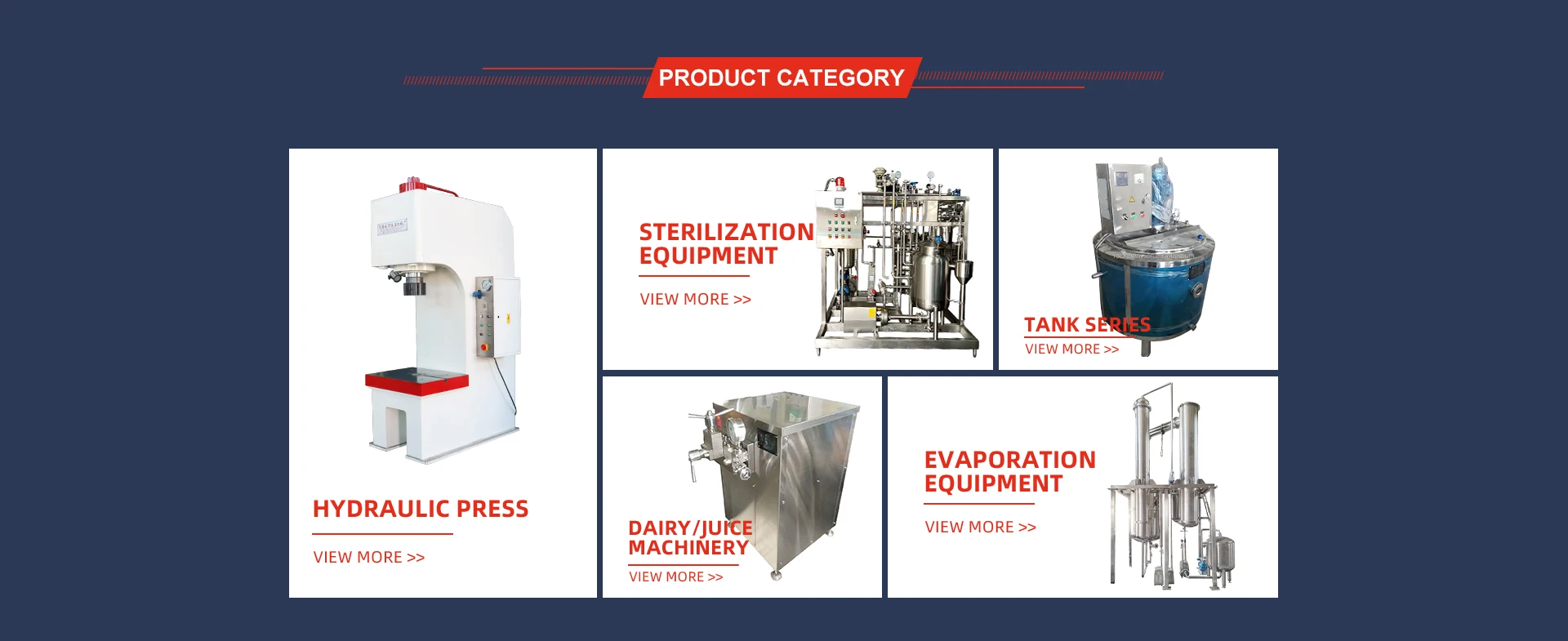 PRODUCT CATEGORY

HYDRAULIC PRESS

VIEW MORE >>

STERILIZATION EQUIPMENT

VIEW MORE >>

TANK SERIES

VIEW MORE >>

DAIRY/JUICE MACHINERY

VIEW MORE >>

EVAPORATION EQUIPMENT

VIEW MORE >>